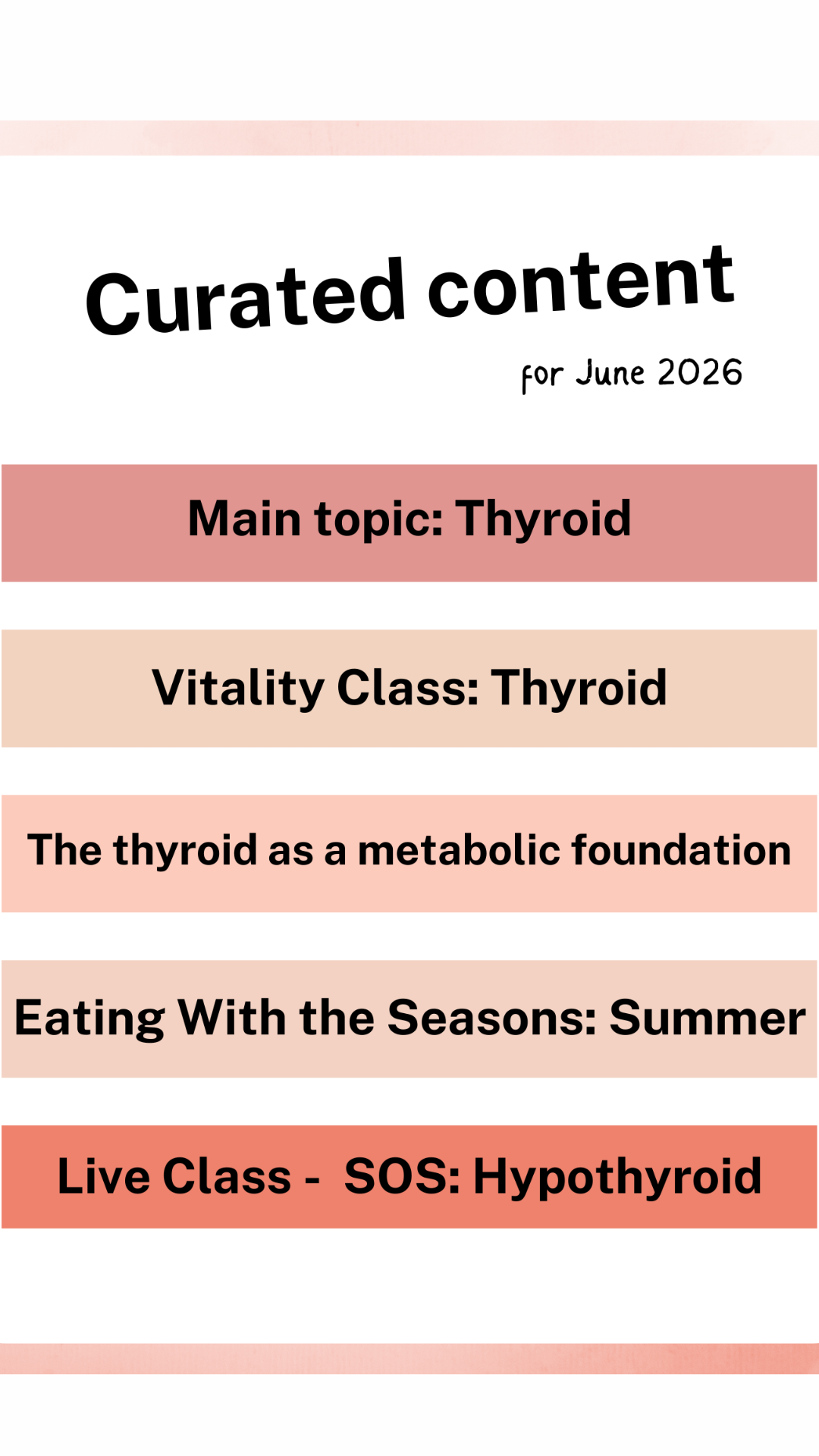 Curated content

for June 2026

Main topic: Thyroid

Vitality Class: Thyroid

The thyroid as a metabolic foundation

Eating With the Seasons: Summer

Live Class - SOS: Hypothyroid